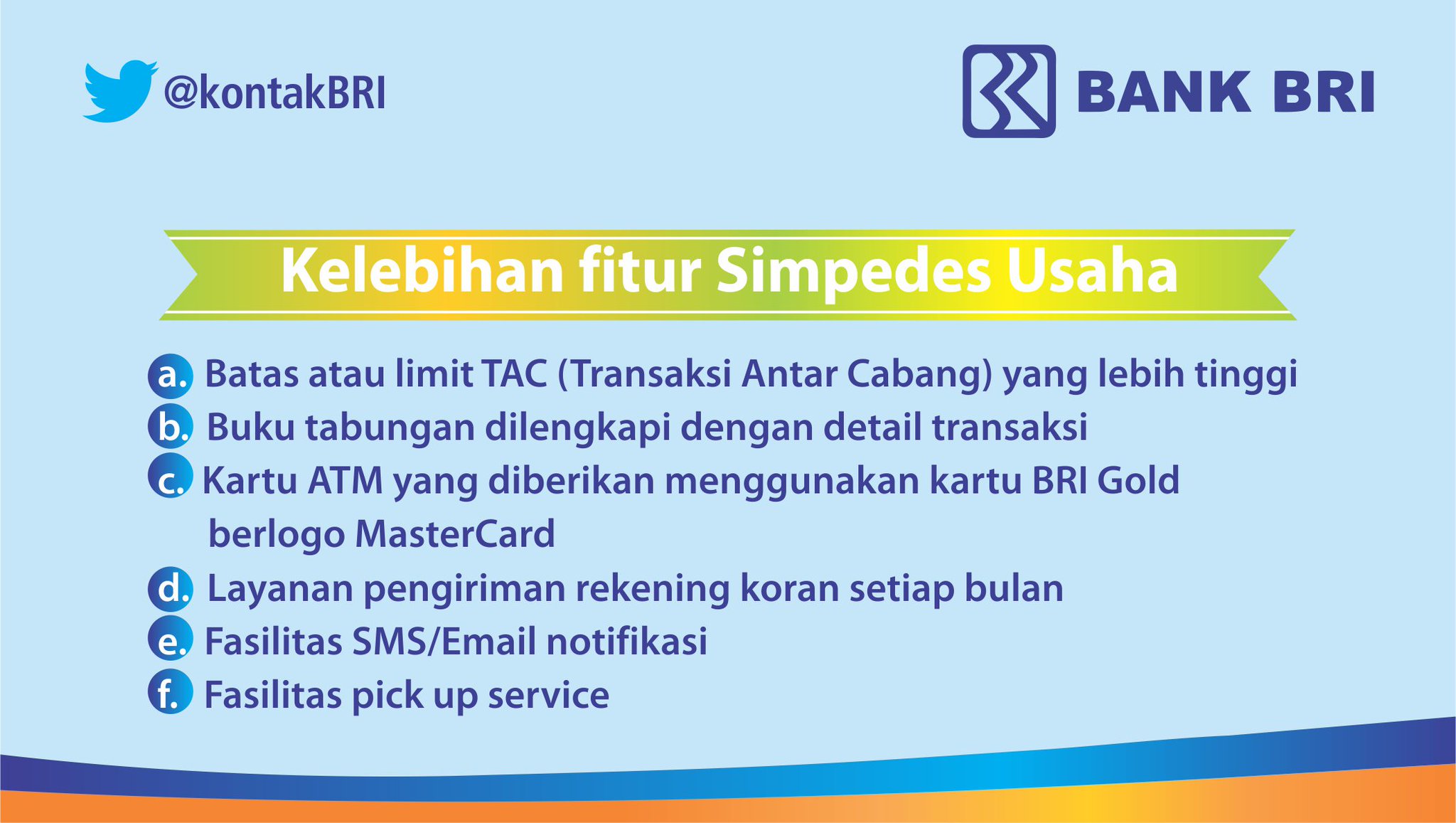 @kontakBRI

BANK BRI

Kelebihan fitur Simpedes Usaha

a. Batas atau limit TAC (Transaksi Antar Cabang) yang lebih tinggi
b. Buku tabungan dilengkapi dengan detail transaksi
c. Kartu ATM yang diberikan menggunakan kartu BRI Gold berlogo MasterCard
d. Layanan pengiriman rekening koran setiap bulan
e. Fasilitas SMS/Email notifikasi
f. Fasilitas pick up service